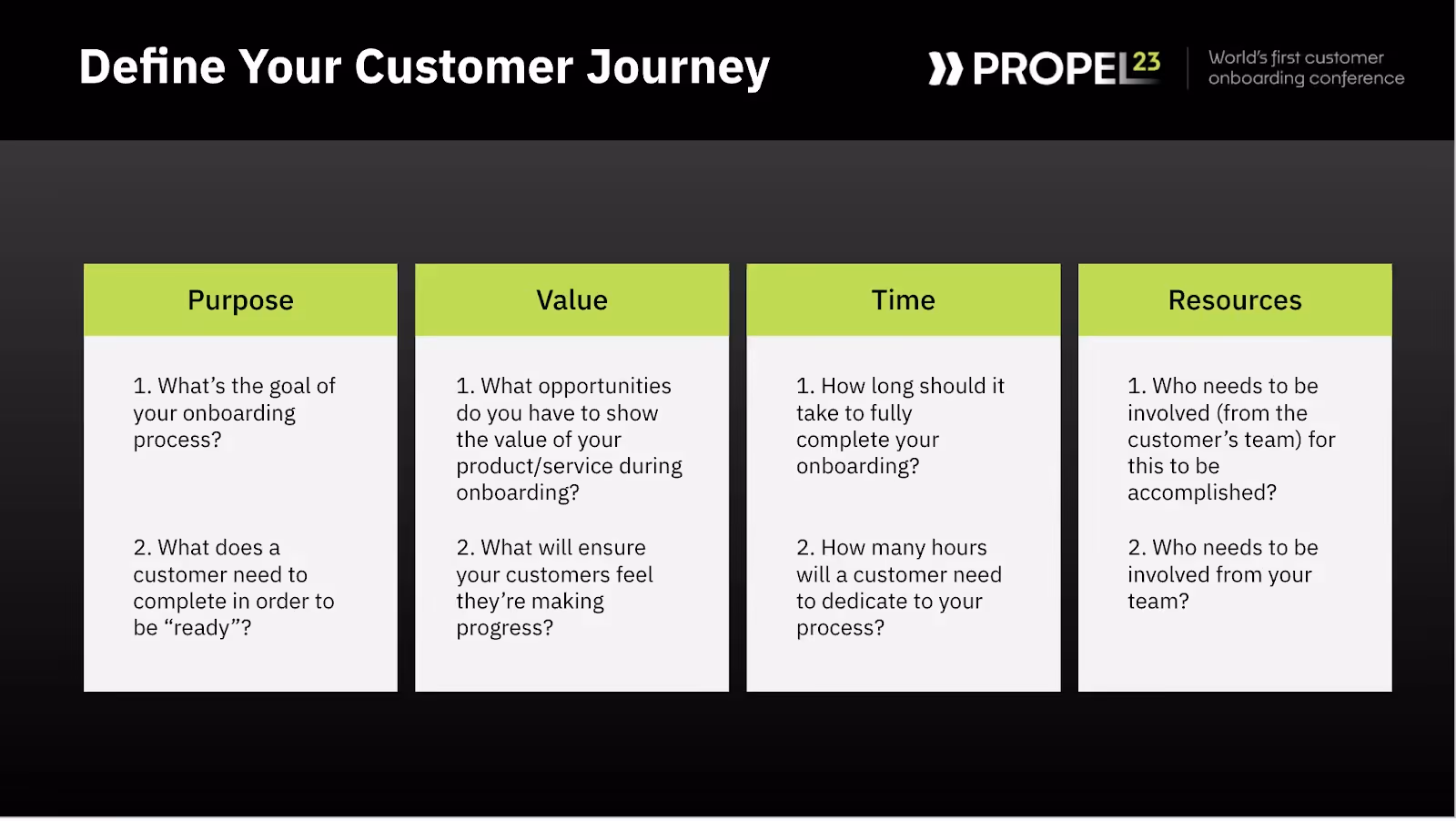 Define Your Customer Journey

PROPEL23

World's first customer onboarding conference

Purpose

1. What's the goal of your onboarding process?

2. What does a customer need to complete in order to be "ready"?

Value

1. What opportunities do you have to show the value of your product/service during onboarding?

2. What will ensure your customers feel they're making progress?

Time

1. How long should it take to fully complete your onboarding?

2. How many hours will a customer need to dedicate to your process?

Resources

1. Who needs to be involved (from the customer's team) for this to be accomplished?

2. Who needs to be involved from your team?